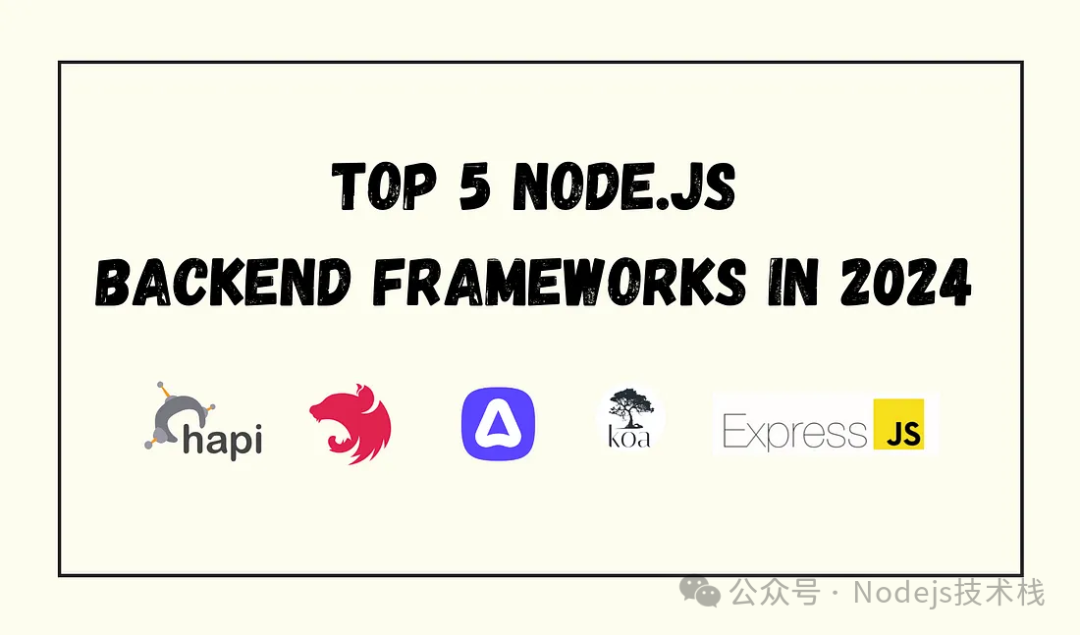 TOP 5 NODE.JS
BACKEND FRAMEWORKS IN 2024

hapi

koa

Express JS

公众号 · Nodejs技术栈